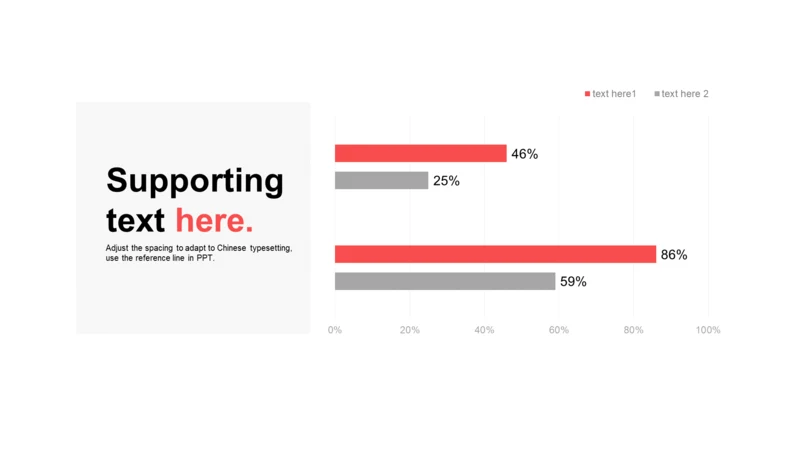 Supporting text here.

Adjust the spacing to adapt to Chinese typesetting, use the reference line in PPT.

text here1 text here 2

46%
25%
86%
59%

0% 20% 40% 60% 80% 100%